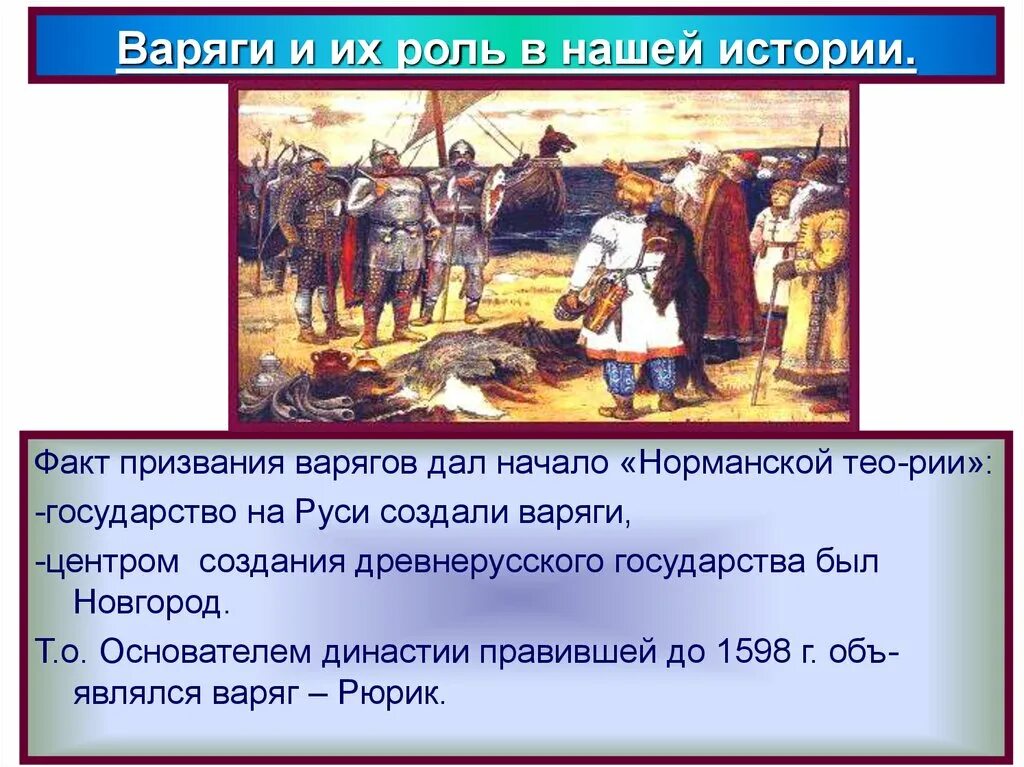 Варяги и их роль в нашей истории.

Факт призвания варягов дал начало «Норманской тео-рии»:

-государство на Руси создали варяги,

-центром создания древнерусского государства был Новгород.

Т.о. Основателем династии правившей до 1598 г. объявлялся варяг – Рюрик.